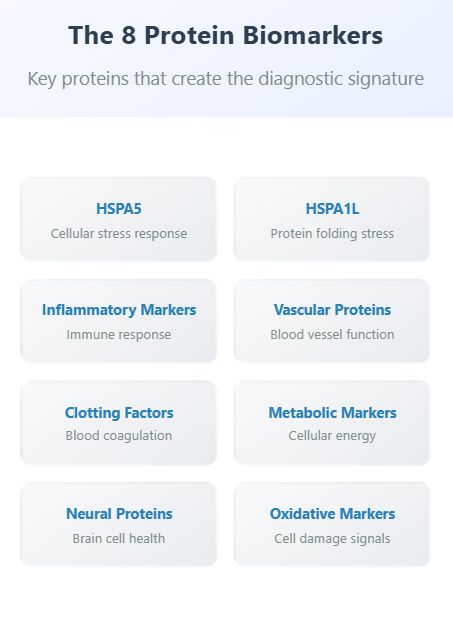 The 8 Protein Biomarkers

Key proteins that create the diagnostic signature

HSPA5
Cellular stress response

HSPA1L
Protein folding stress

Inflammatory Markers
Immune response

Vascular Proteins
Blood vessel function

Clotting Factors
Blood coagulation

Metabolic Markers
Cellular energy

Neural Proteins
Brain cell health

Oxidative Markers
Cell damage signals